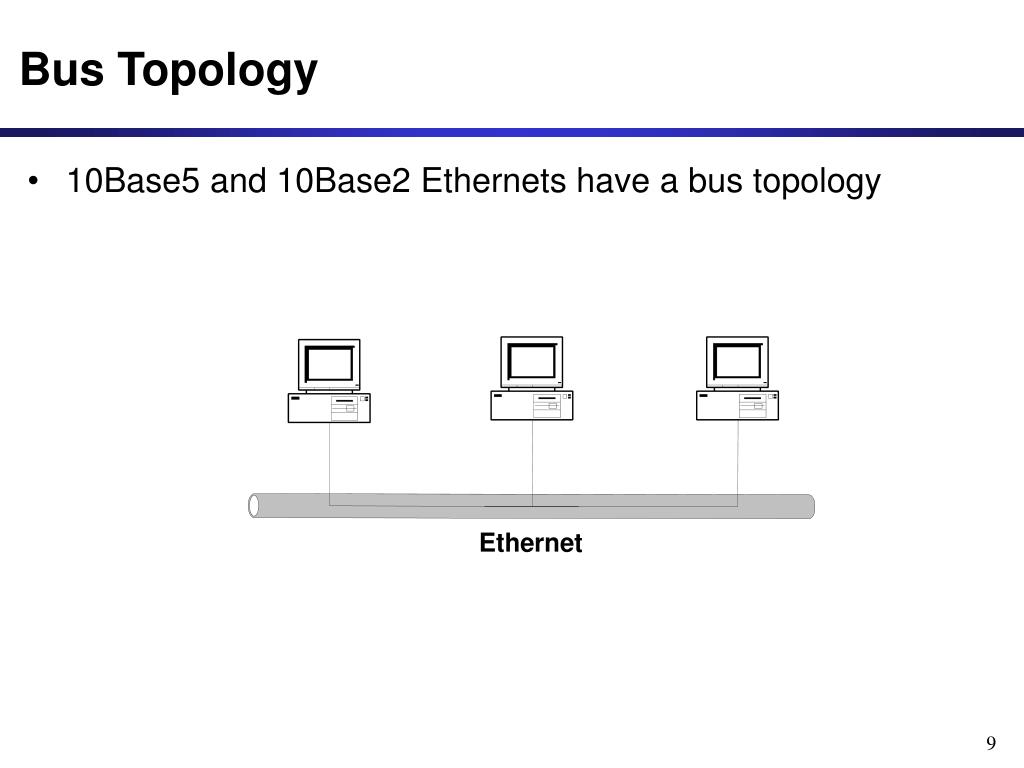 Bus Topology

• 10Base5 and 10Base2 Ethernets have a bus topology

Ethernet

9